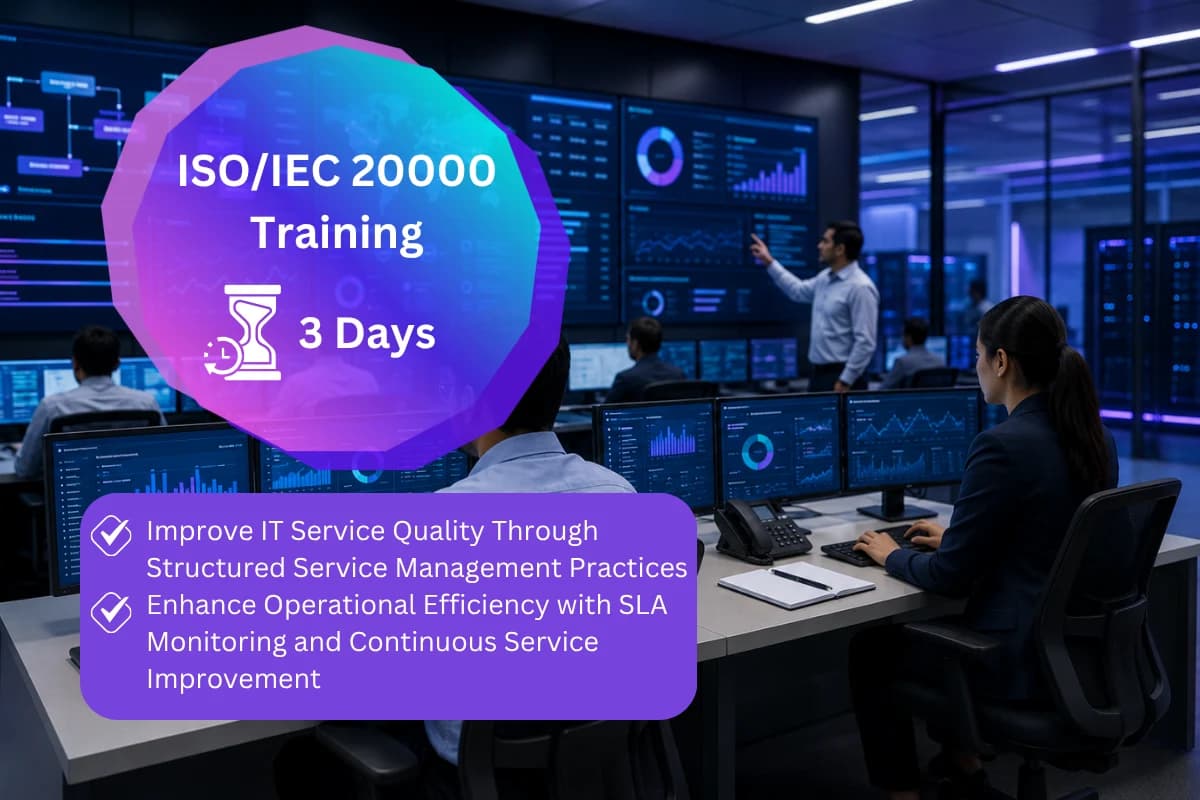 ISO/IEC 20000 Training

3 Days

Improve IT Service Quality Through Structured Service Management Practices

Enhance Operational Efficiency with SLA Monitoring and Continuous Service Improvement